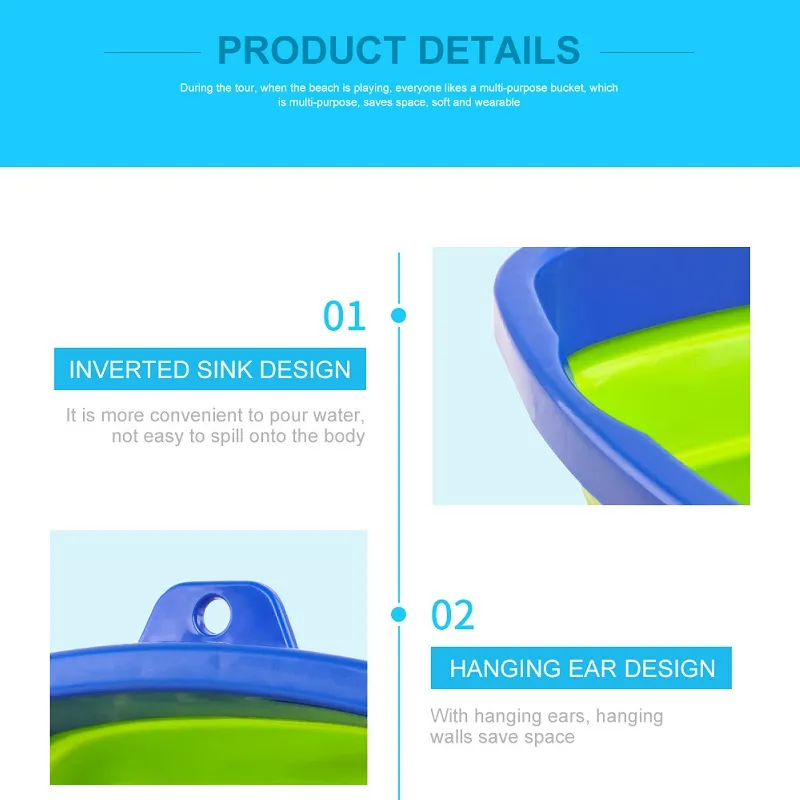 PRODUCT DETAILS

During the tour, when the beach is playing, everyone likes a multi-purpose bucket, which is multi-purpose, saves space, soft and wearable

01

INVERTED SINK DESIGN

It is more convenient to pour water, not easy to spill onto the body

02

HANGING EAR DESIGN

With hanging ears, hanging walls save space